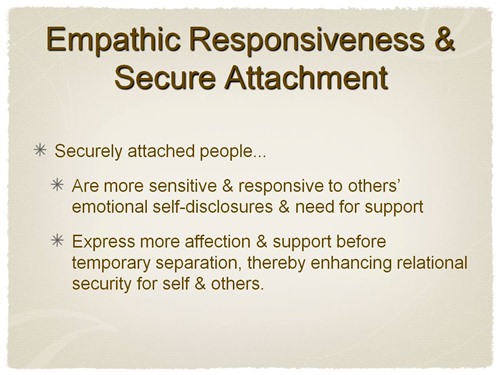 Empathic Responsiveness & Secure Attachment

✳ Securely attached people...

✳ Are more sensitive & responsive to others' emotional self-disclosures & need for support

✳ Express more affection & support before temporary separation, thereby enhancing relational security for self & others.